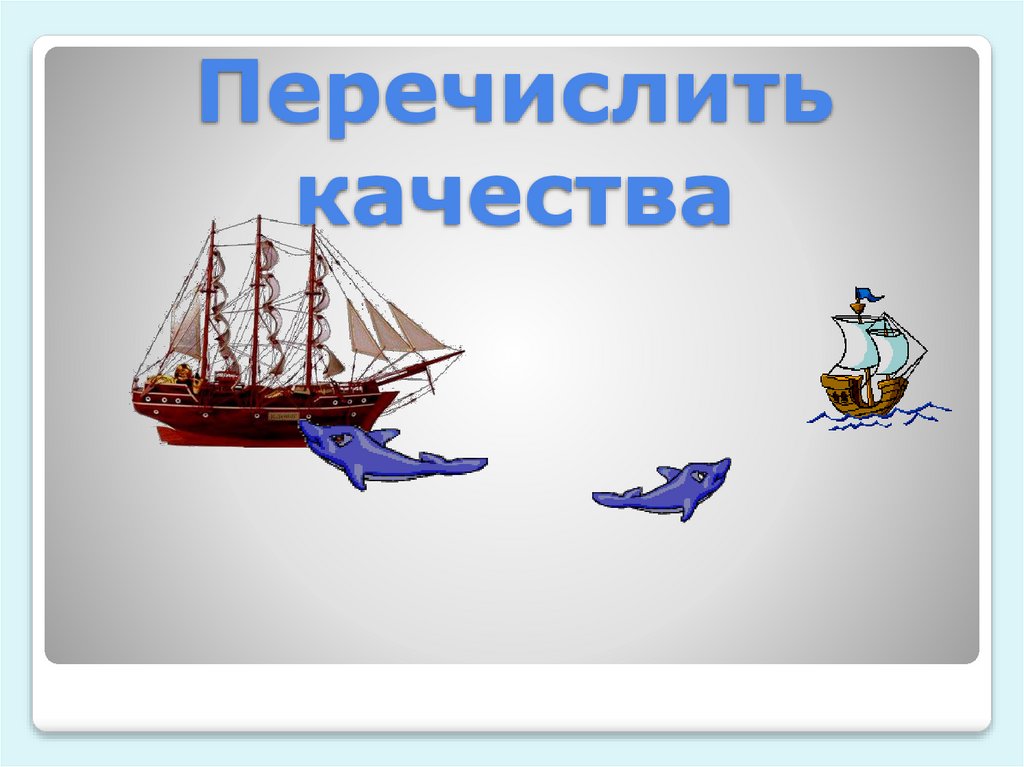 Перечислить качества